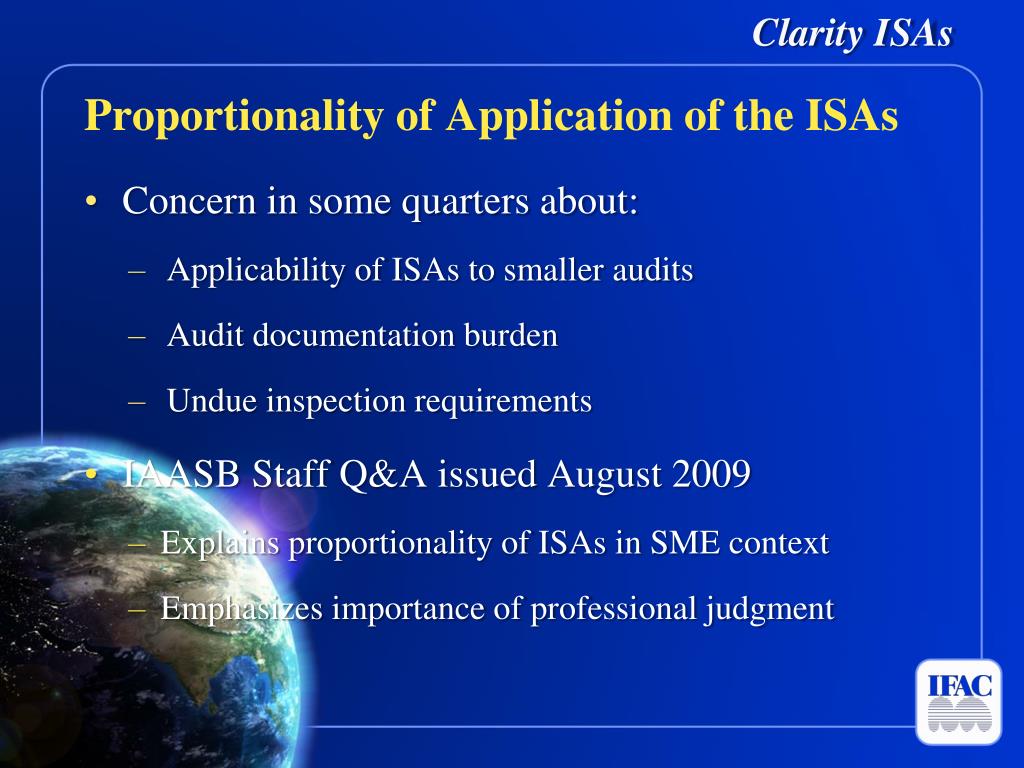 Clarity ISAs

Proportionality of Application of the ISAs

• Concern in some quarters about:
– Applicability of ISAs to smaller audits
– Audit documentation burden
– Undue inspection requirements

• IAASB Staff Q&A issued August 2009
– Explains proportionality of ISAs in SME context
– Emphasizes importance of professional judgment

IFAC